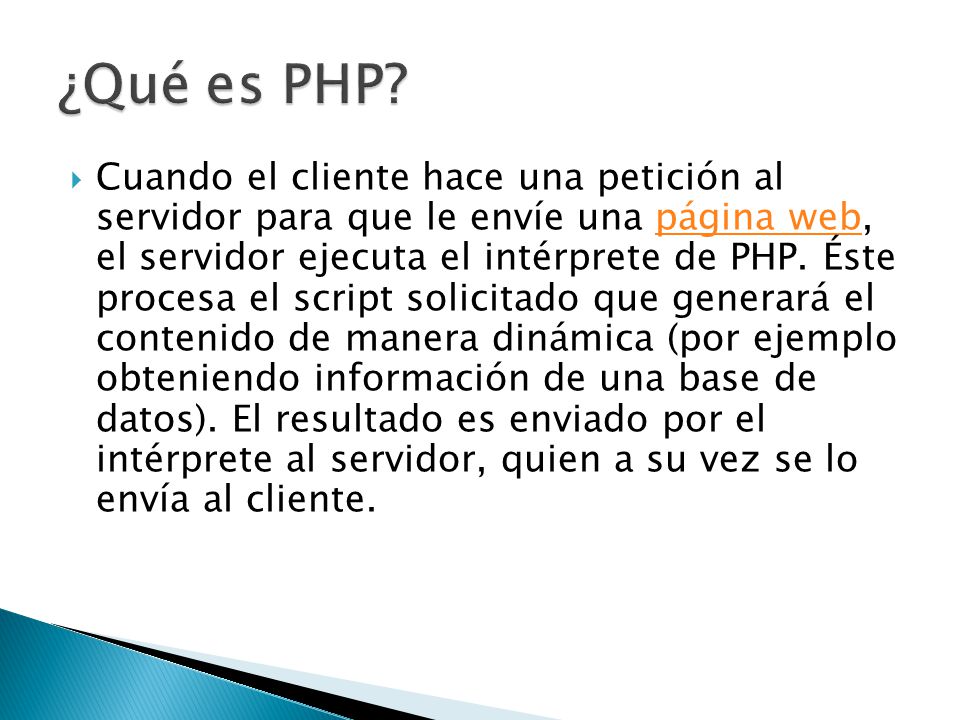 ¿Qué es PHP?

Cuando el cliente hace una petición al servidor para que le envíe una página web, el servidor ejecuta el intérprete de PHP. Éste procesa el script solicitado que generará el contenido de manera dinámica (por ejemplo obteniendo información de una base de datos). El resultado es enviado por el intérprete al servidor, quien a su vez se lo envía al cliente.